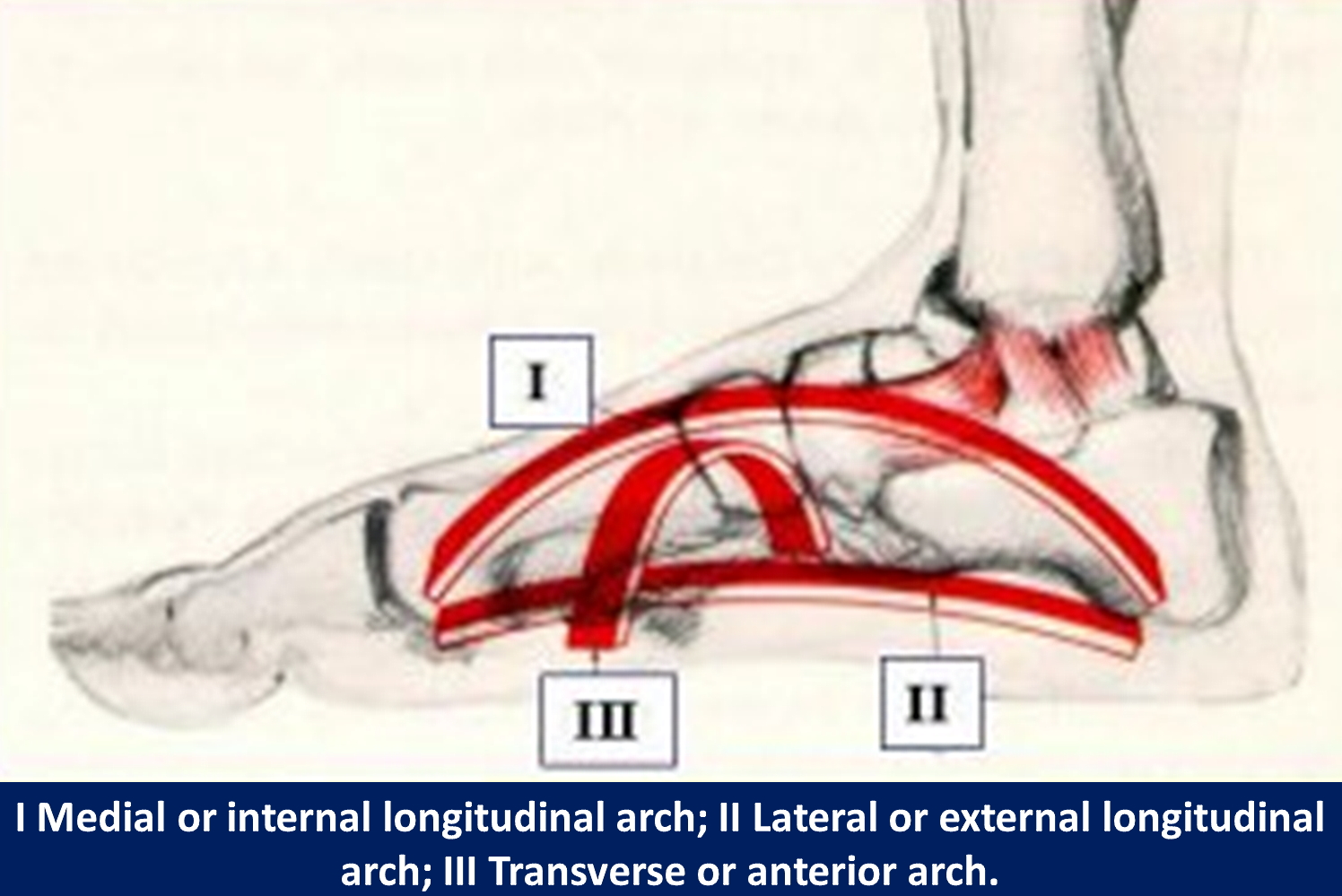 I

III

II

I Medial or internal longitudinal arch; II Lateral or external longitudinal arch; III Transverse or anterior arch.